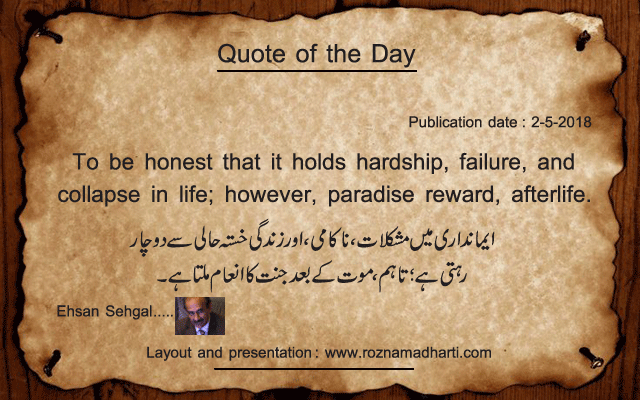 Quote of the Day

Publication date : 2-5-2018

To be honest that it holds hardship, failure, and collapse in life; however, paradise reward, afterlife.

ایمانداری میں مشکلات، ناکامی، اور زندگی خستہ حالی سے دوچار رہتی ہے؛ تاہم، موت کے بعد جنت کا انعام ملتا ہے۔

Ehsan Sehgal.....

Layout and presentation : www.roznamadharti.com